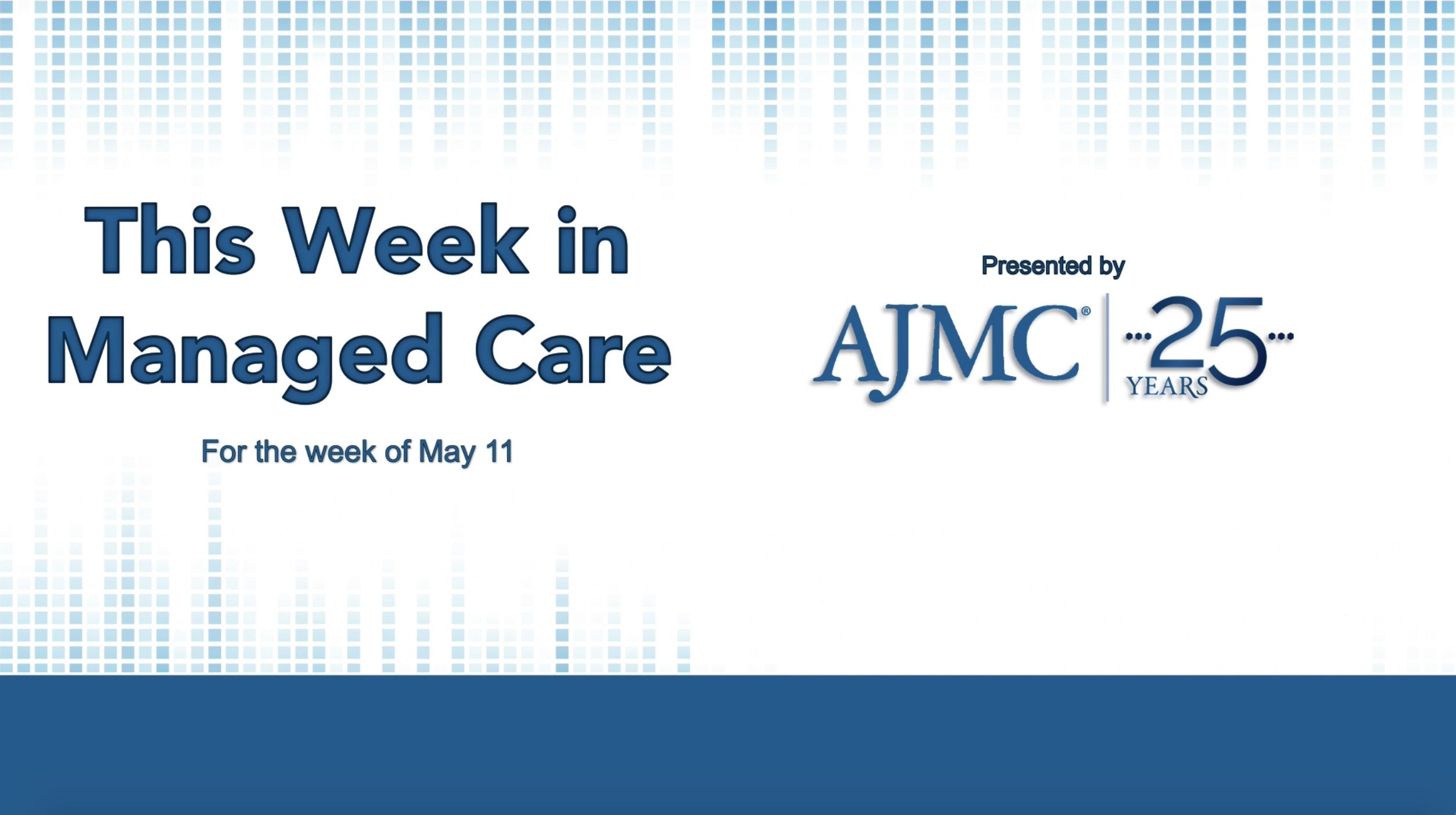 This Week in Managed Care

For the week of May 11

Presented by

AJMC® 25 YEARS